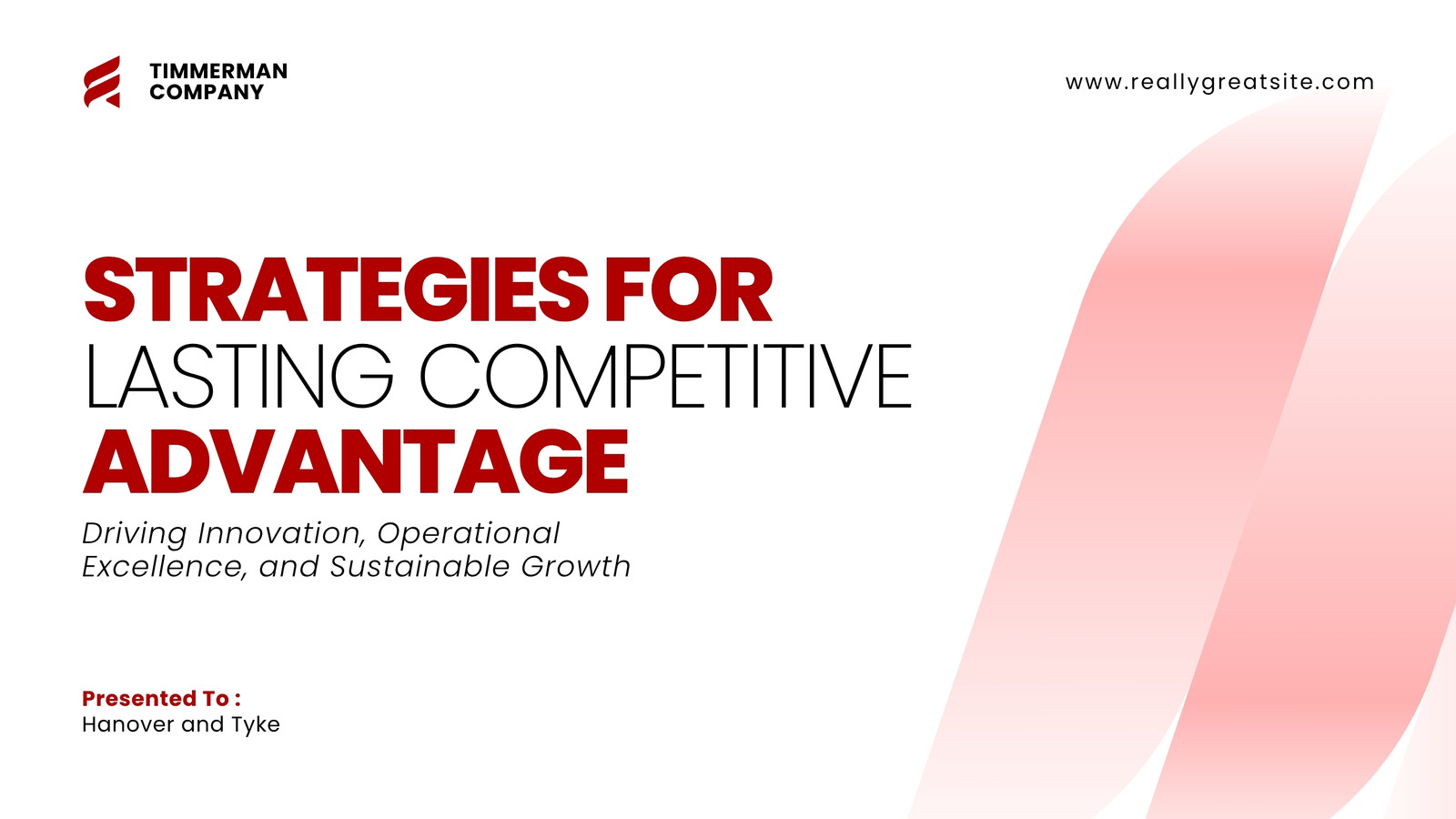 TIMMERMAN COMPANY

www.reallygreatsite.com

STRATEGIES FOR LASTING COMPETITIVE ADVANTAGE

Driving Innovation, Operational Excellence, and Sustainable Growth

Presented To :
Hanover and Tyke